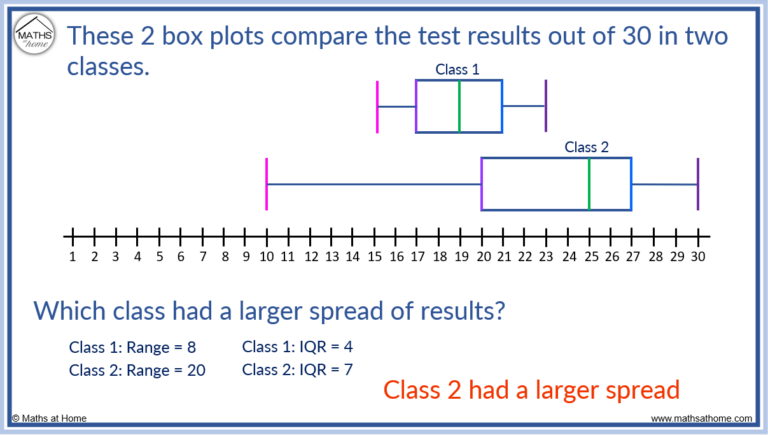 MATHS at home

These 2 box plots compare the test results out of 30 in two classes.

Class 1

Class 2

1 2 3 4 5 6 7 8 9 10 11 12 13 14 15 16 17 18 19 20 21 22 23 24 25 26 27 28 29 30

Which class had a larger spread of results?

Class 1: Range = 8
Class 2: Range = 20

Class 1: IQR = 4
Class 2: IQR = 7

Class 2 had a larger spread

© Maths at Home

www.mathsathome.com